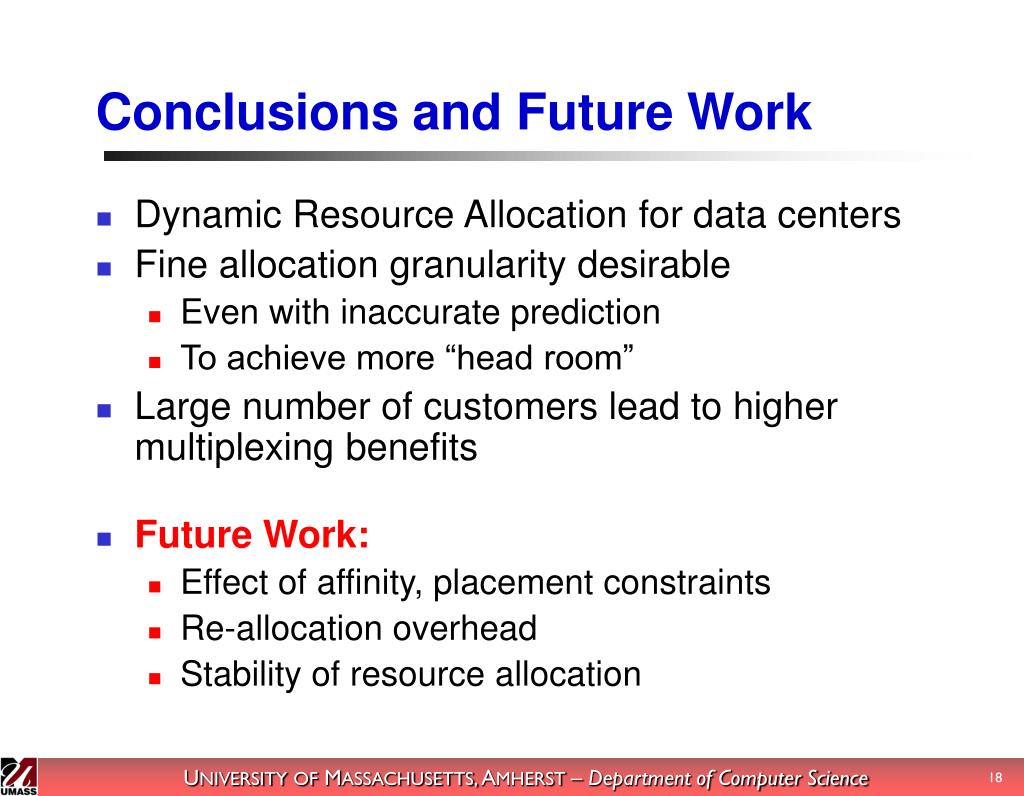 Conclusions and Future Work

Dynamic Resource Allocation for data centers

Fine allocation granularity desirable

Even with inaccurate prediction

To achieve more “head room”

Large number of customers lead to higher multiplexing benefits

Future Work:

Effect of affinity, placement constraints

Re-allocation overhead

Stability of resource allocation

UMASS

UNIVERSITY OF MASSACHUSETTS, AMHERST – Department of Computer Science

18